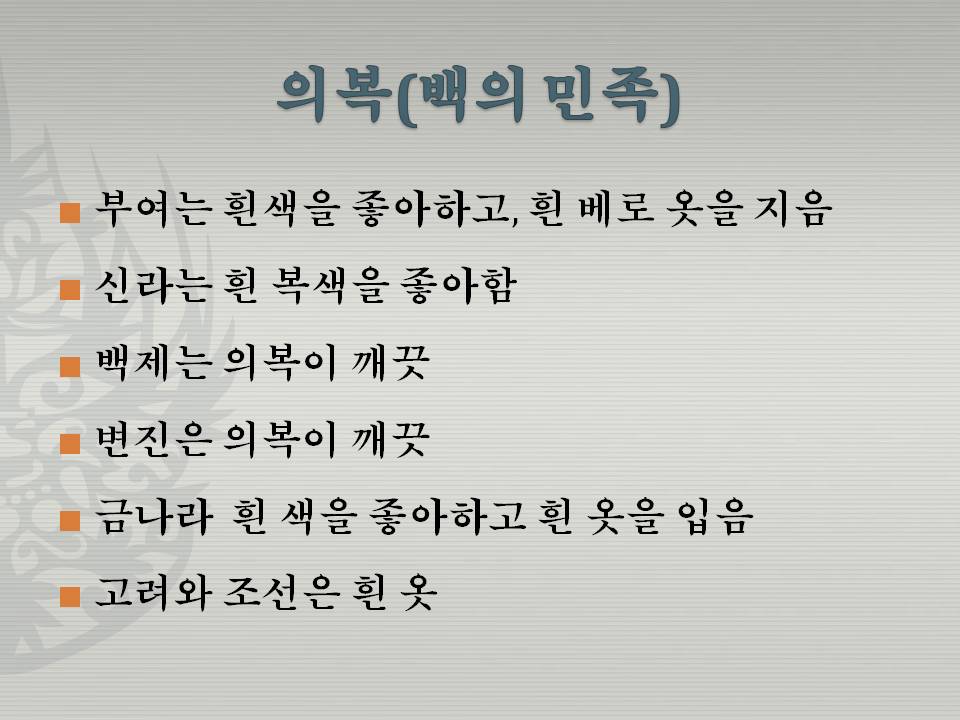 의복(백의 민족)

부여는 흰색을 좋아하고, 흰 베로 옷을 지음

신라는 흰 복색을 좋아함

백제는 의복이 깨끗

변진은 의복이 깨끗

금나라 흰 색을 좋아하고 흰 옷을 입음

고려와 조선은 흰 옷